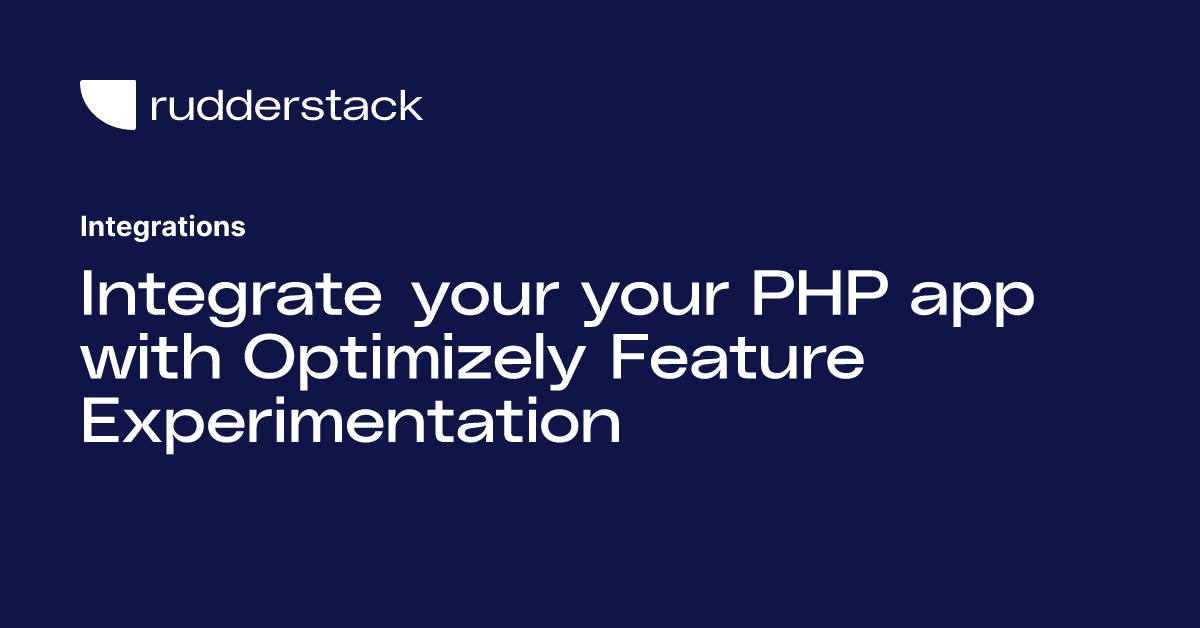 rudderstack

Integrations

Integrate your your PHP app with Optimizely Feature Experimentation